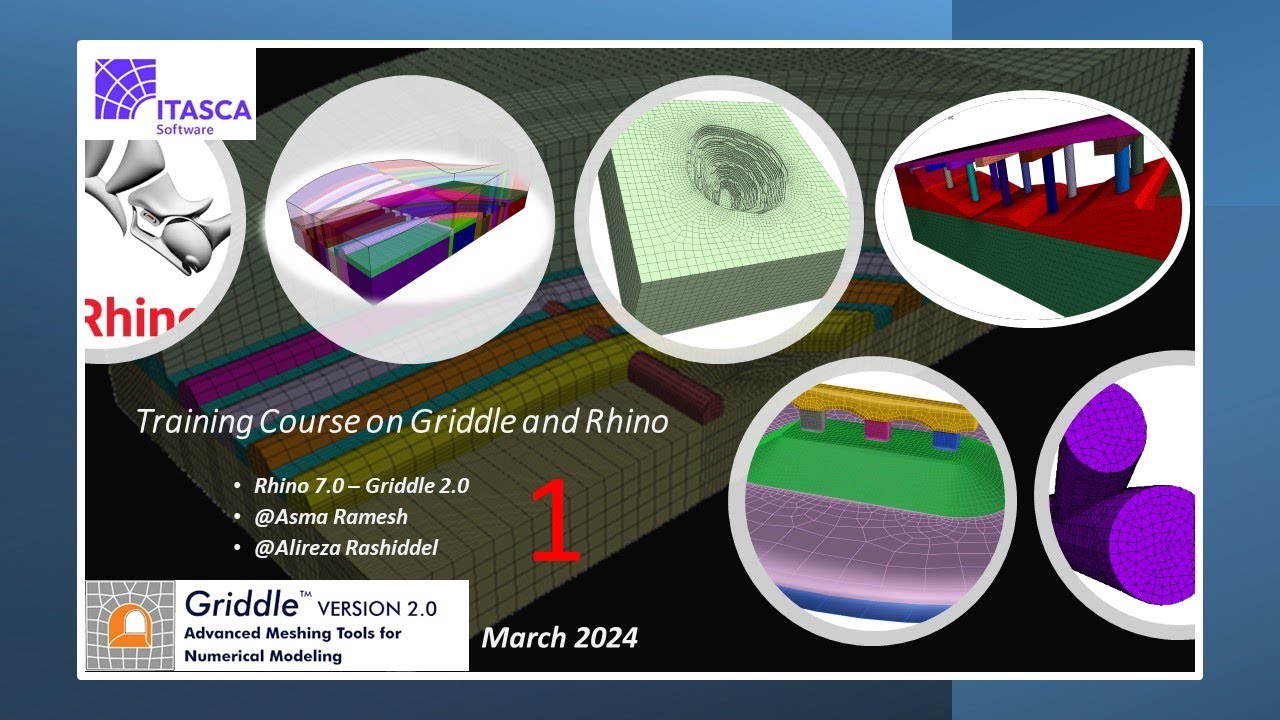 ITASCA
Software

Rhino

Training Course on Griddle and Rhino

• Rhino 7.0 – Griddle 2.0
• @Asma Ramesh
• @Alireza Rashiddel

1

Griddle™ VERSION 2.0
Advanced Meshing Tools for Numerical Modeling

March 2024